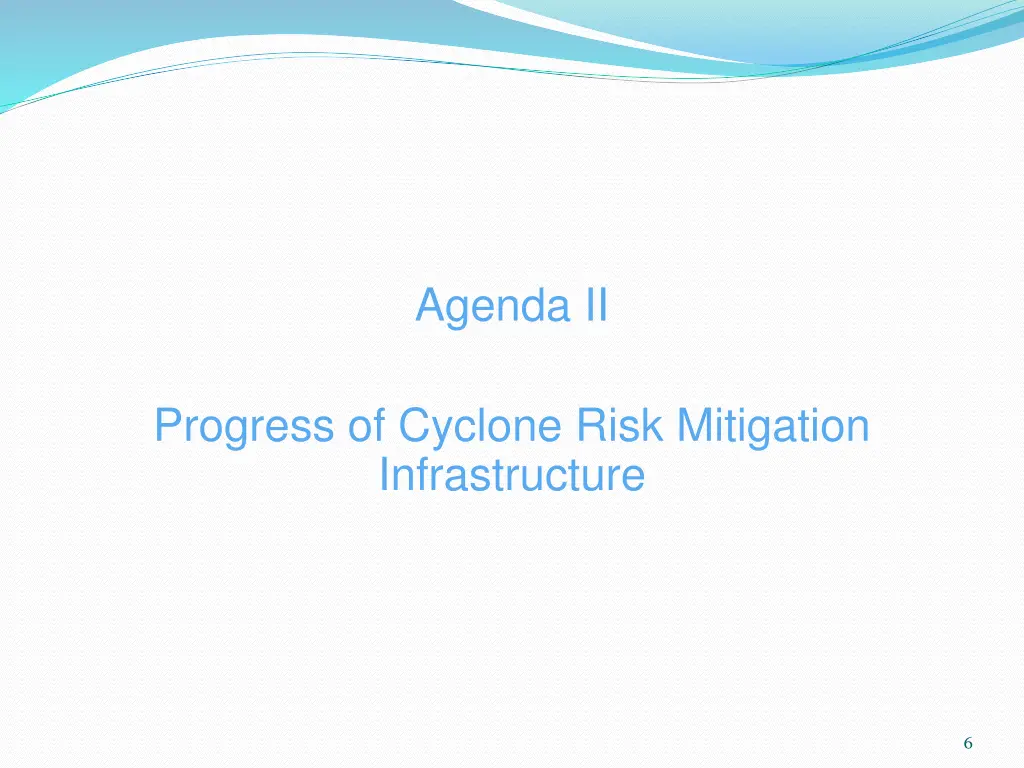 Agenda II

Progress of Cyclone Risk Mitigation Infrastructure

6